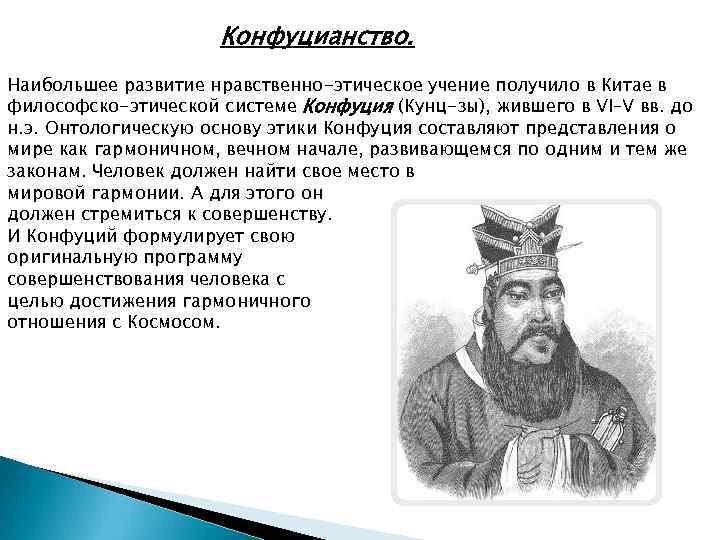 Конфуцианство.

Наибольшее развитие нравственно-этическое учение получило в Китае в философско-этической системе Конфуция (Кунц-зы), жившего в VI-V вв. до н.э. Онтологическую основу этики Конфуция составляют представления о мире как гармоничном, вечном начале, развивающемся по одним и тем же законам. Человек должен найти свое место в мировой гармонии. А для этого он должен стремиться к совершенству. И Конфуций формулирует свою оригинальную программу совершенствования человека с целью достижения гармоничного отношения с Космосом.